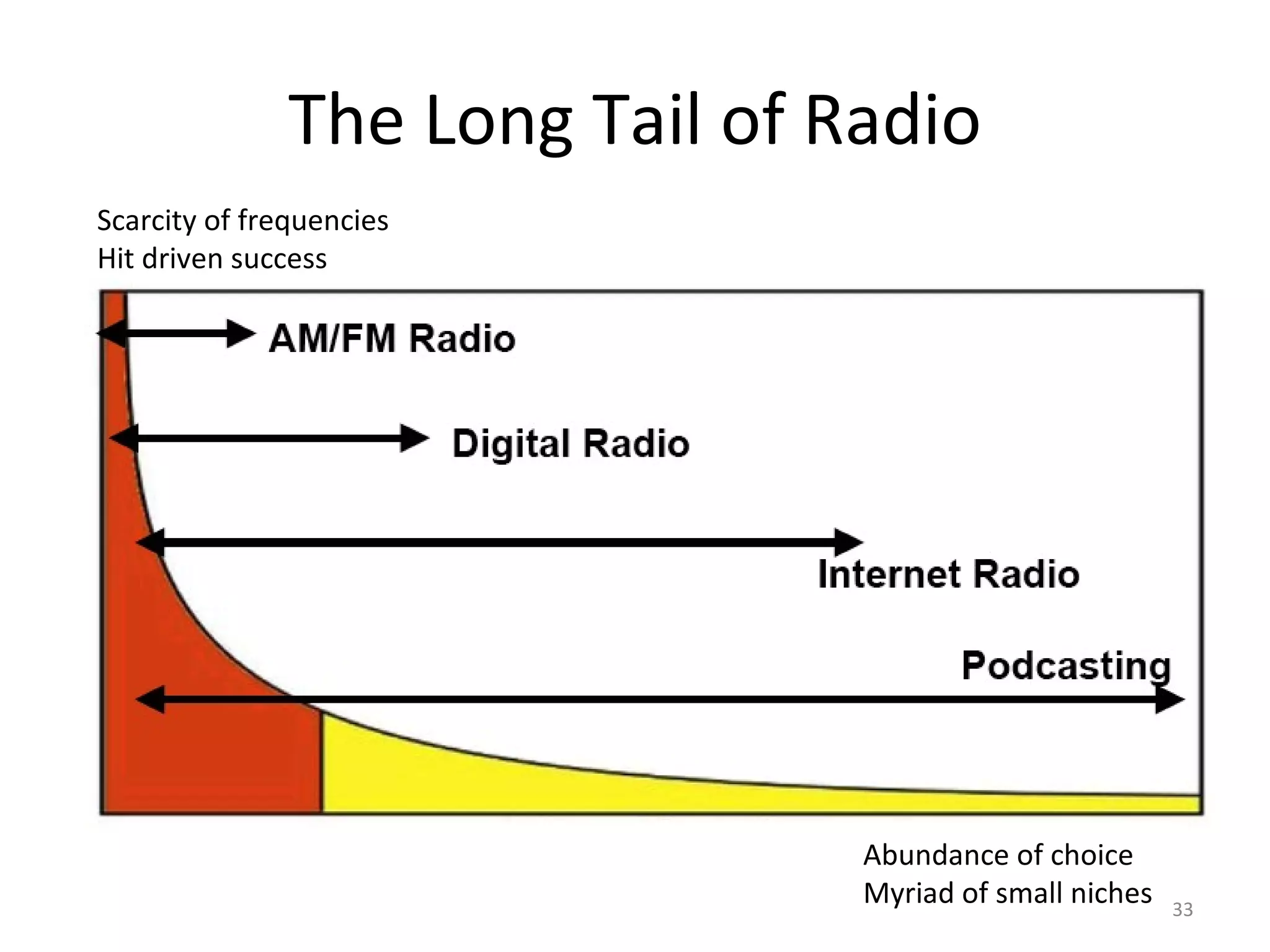 The Long Tail of Radio

Scarcity of frequencies
Hit driven success

AM/FM Radio

Digital Radio

Internet Radio

Podcasting

Abundance of choice
Myriad of small niches

33